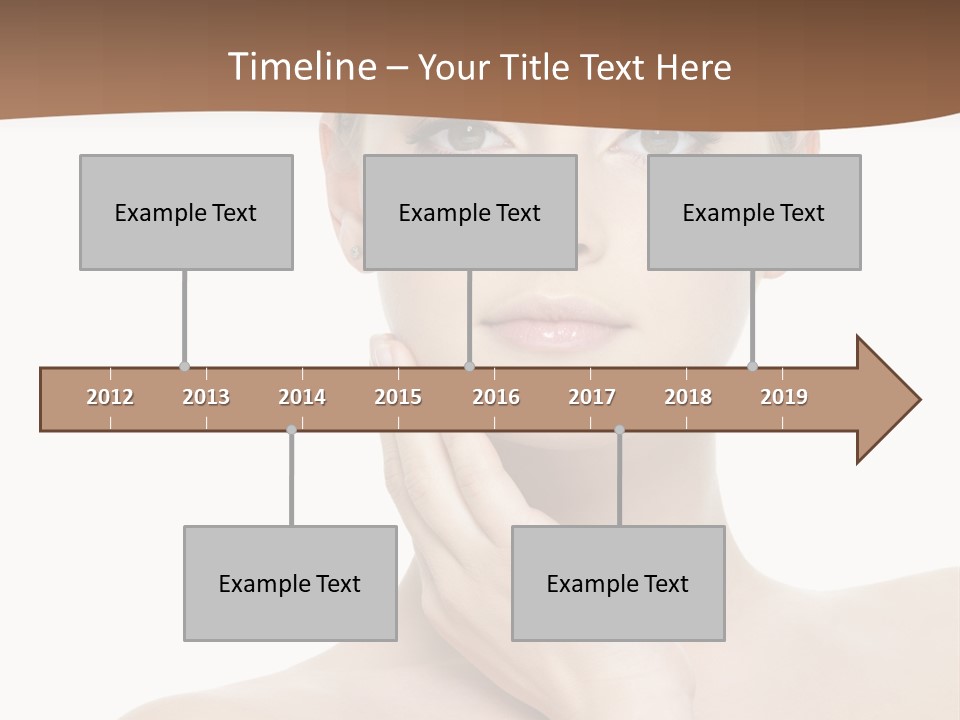 Timeline – Your Title Text Here

Example Text

Example Text

Example Text

2012 2013 2014 2015 2016 2017 2018 2019

Example Text

Example Text